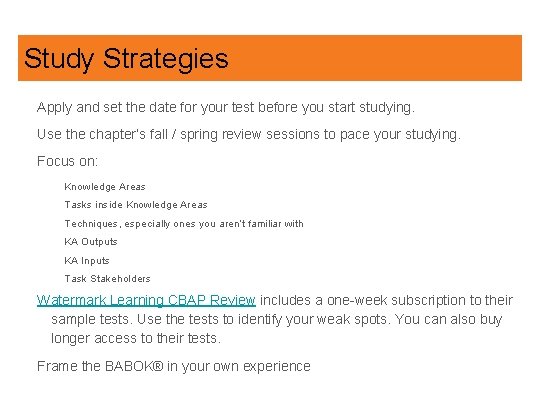 Study Strategies

Apply and set the date for your test before you start studying.

Use the chapter's fall / spring review sessions to pace your studying.

Focus on:

Knowledge Areas

Tasks inside Knowledge Areas

Techniques, especially ones you aren't familiar with

KA Outputs

KA Inputs

Task Stakeholders

Watermark Learning CBAP Review includes a one-week subscription to their sample tests. Use the tests to identify your weak spots. You can also buy longer access to their tests.

Frame the BABOK® in your own experience